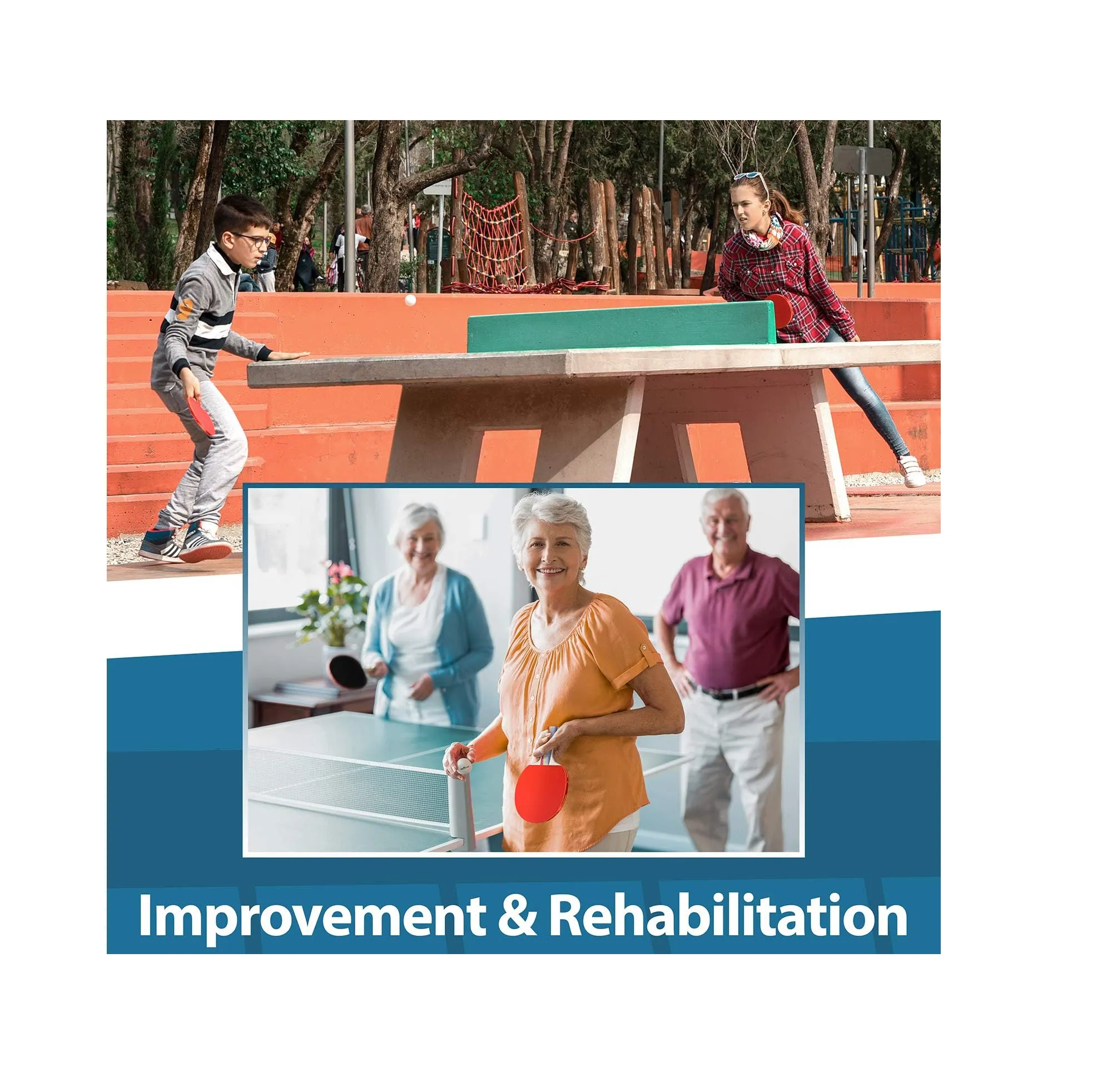 Improvement & Rehabilitation